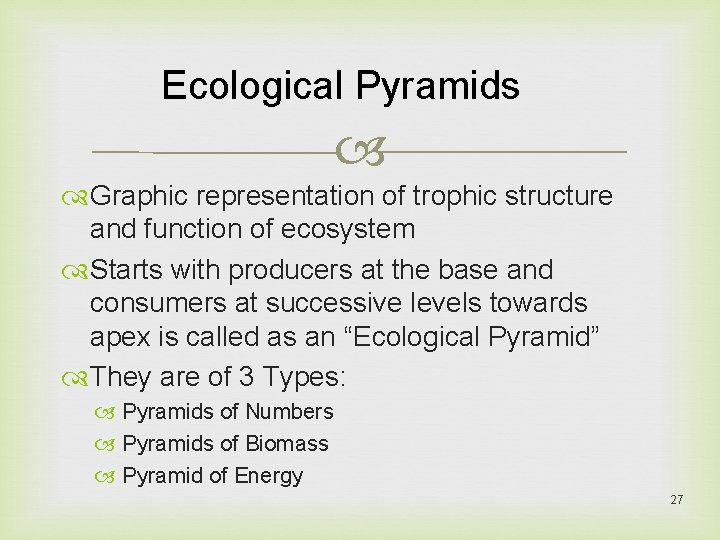 Ecological Pyramids

Graphic representation of trophic structure and function of ecosystem

Starts with producers at the base and consumers at successive levels towards apex is called as an “Ecological Pyramid”

They are of 3 Types:

Pyramids of Numbers

Pyramids of Biomass

Pyramid of Energy

27